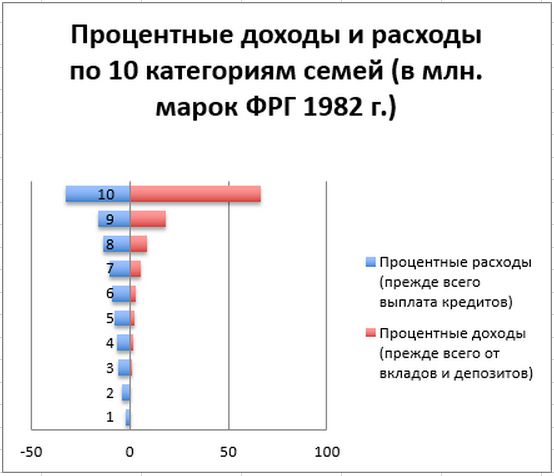 Процентные доходы и расходы по 10 категориям семей (в млн. марок ФРГ 1982 г.)

10
9
8
7
6
5
4
3
2
1

-50
0
50
100

Процентные расходы (прежде всего выплата кредитов)

Процентные доходы (прежде всего от вкладов и депозитов)